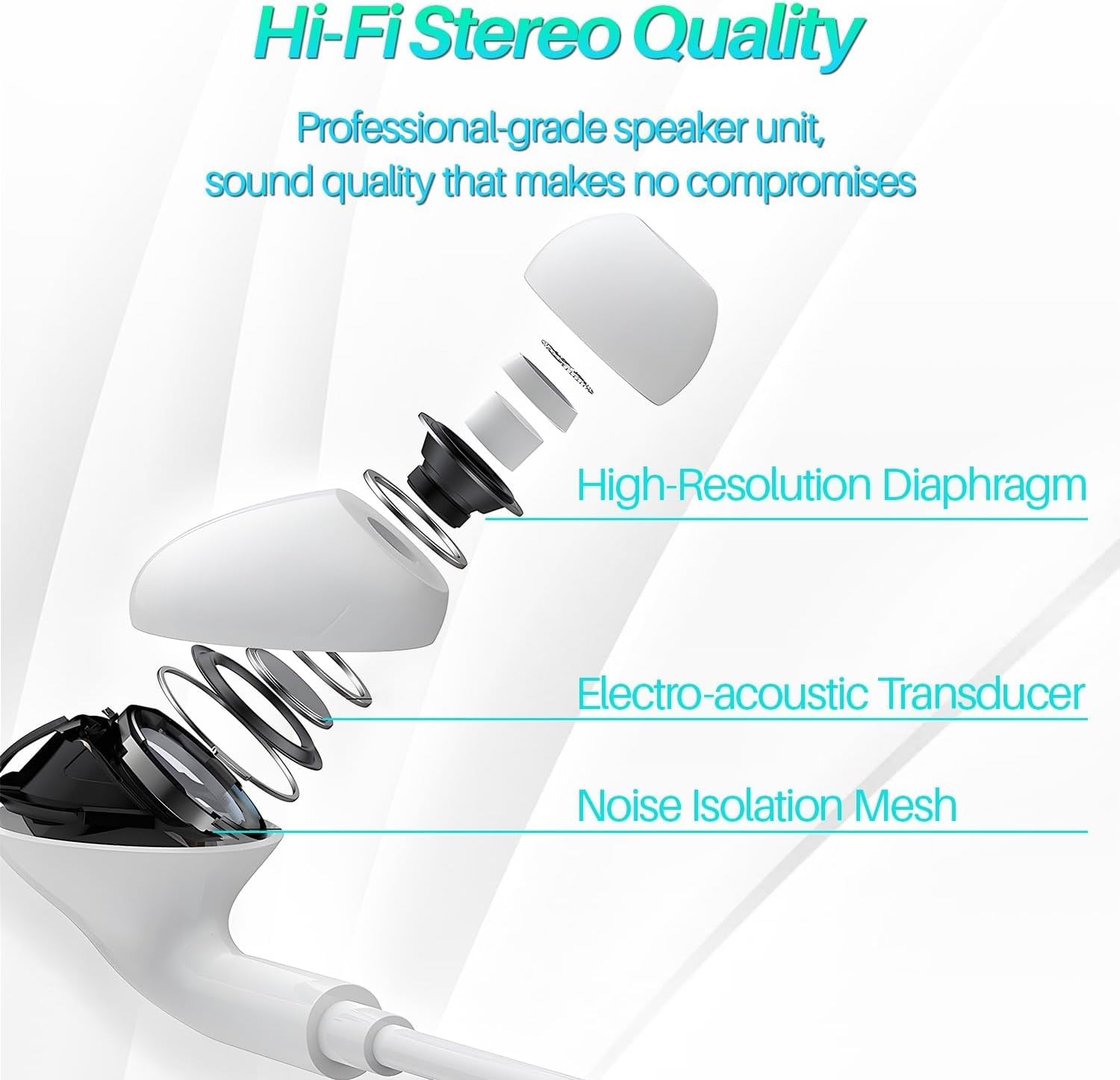 Hi-Fi Stereo Quality

Professional-grade speaker unit, sound quality that makes no compromises

High-Resolution Diaphragm

Electro-acoustic Transducer

Noise Isolation Mesh